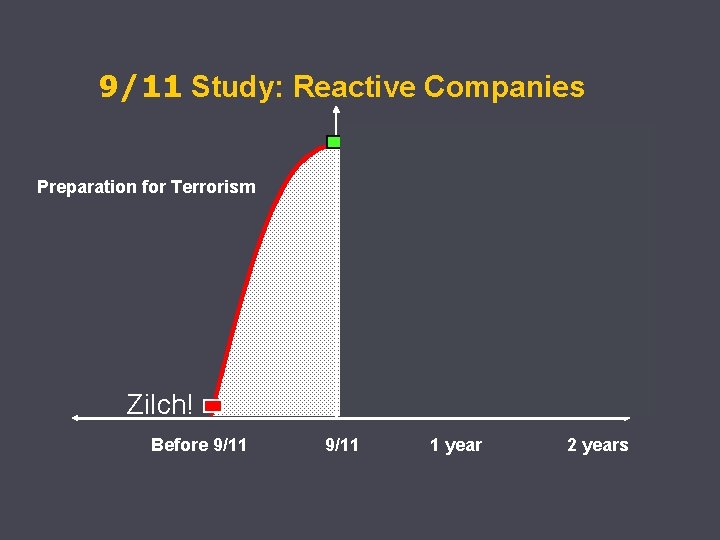 9/11 Study: Reactive Companies

Preparation for Terrorism

Zilch!

Before 9/11

9/11

1 year

2 years